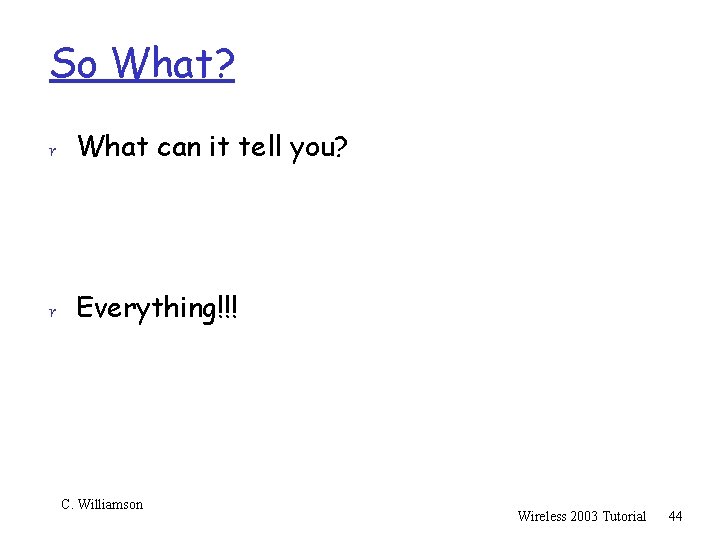 So What?

r What can it tell you?

r Everything!!!

C. Williamson

Wireless 2003 Tutorial 44